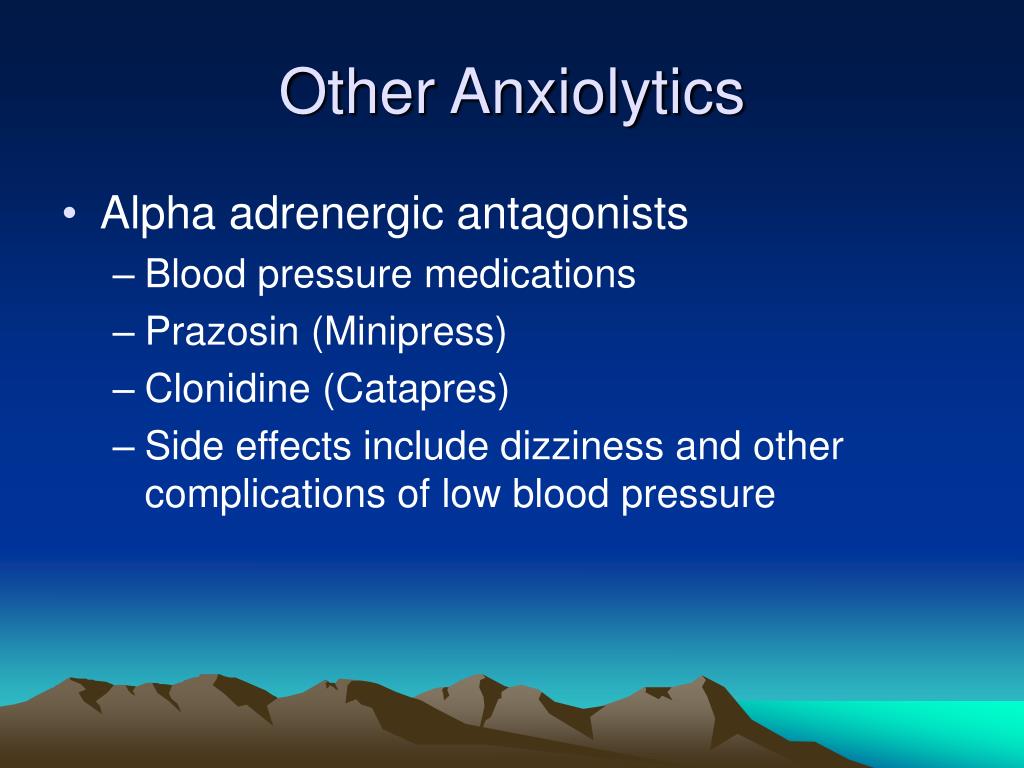 Other Anxiolytics

• Alpha adrenergic antagonists
– Blood pressure medications
– Prazosin (Minipress)
– Clonidine (Catapres)
– Side effects include dizziness and other complications of low blood pressure